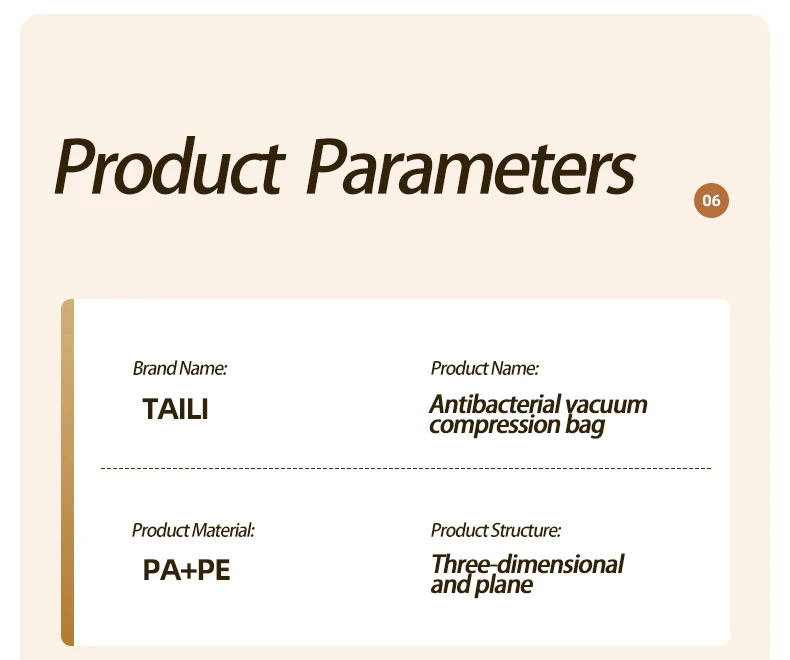 Product Parameters

06

Brand Name:

TAILI

Product Name:

Antibacterial vacuum compression bag

Product Material:

PA+PE

Product Structure:

Three-dimensional and plane